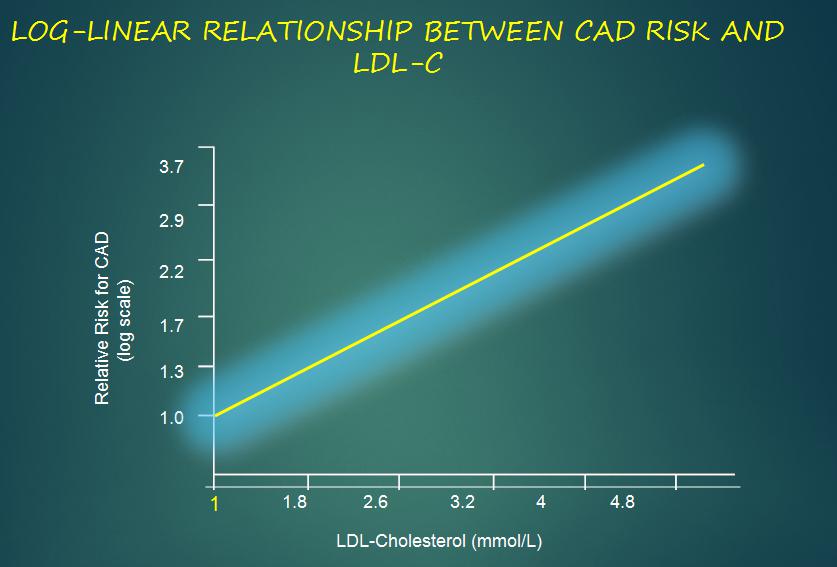 LOG-LINEAR RELATIONSHIP BETWEEN CAD RISK AND LDL-C

Relative Risk for CAD (log scale)

3.7
2.9
2.2
1.7
1.3
1.0

1
1.8
2.6
3.2
4
4.8

LDL-Cholesterol (mmol/L)